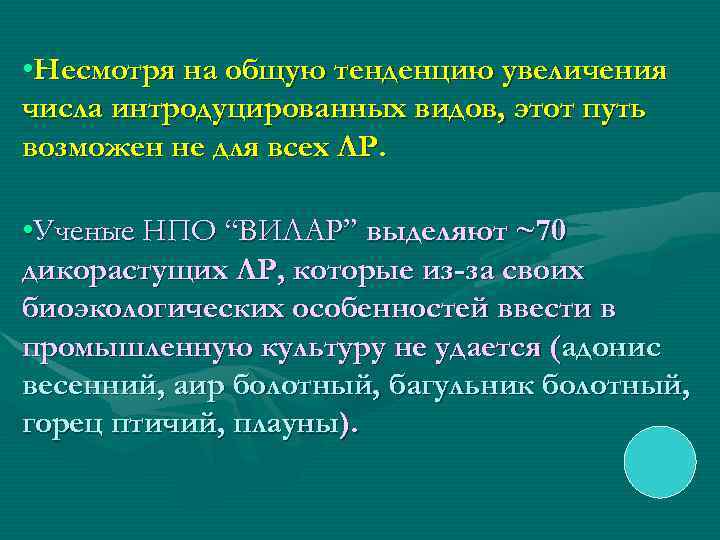 •Несмотря на общую тенденцию увеличения числа интродуцированных видов, этот путь возможен не для всех ЛР.

•Ученые НПО “ВИЛАР” выделяют ~70 дикорастущих ЛР, которые из-за своих биоэкологических особенностей ввести в промышленную культуру не удается (адонис весенний, аир болотный, багульник болотный, горец птичий, плауны).